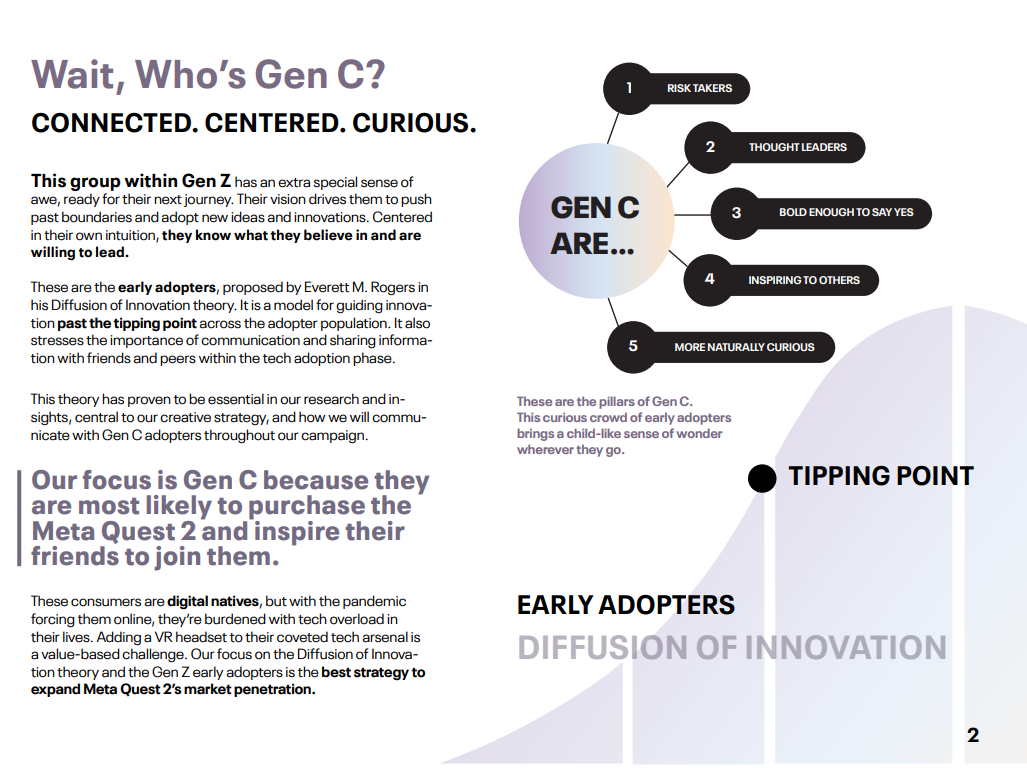 Wait, Who's Gen C?

CONNECTED. CENTERED. CURIOUS.

This group within Gen Z has an extra special sense of awe, ready for their next journey. Their vision drives them to push past boundaries and adopt new ideas and innovations. Centered in their own intuition, they know what they believe in and are willing to lead.

These are the early adopters, proposed by Everett M. Rogers in his Diffusion of Innovation theory. It is a model for guiding innovation past the tipping point across the adopter population. It also stresses the importance of communication and sharing information with friends and peers within the tech adoption phase.

This theory has proven to be essential in our research and insights, central to our creative strategy, and how we will communicate with Gen C adopters throughout our campaign.

Our focus is Gen C because they are most likely to purchase the Meta Quest 2 and inspire their friends to join them.

These consumers are digital natives, but with the pandemic forcing them online, they're burdened with tech overload in their lives. Adding a VR headset to their coveted tech arsenal is a value-based challenge. Our focus on the Diffusion of Innovation theory and the Gen Z early adopters is the best strategy to expand Meta Quest 2's market penetration.

GEN C ARE...

1 RISK TAKERS

2 THOUGHT LEADERS

3 BOLD ENOUGH TO SAY YES

4 INSPIRING TO OTHERS

5 MORE NATURALLY CURIOUS

These are the pillars of Gen C. This curious crowd of early adopters brings a child-like sense of wonder wherever they go.

TIPPING POINT

EARLY ADOPTERS

DIFFUSION OF INNOVATION

2